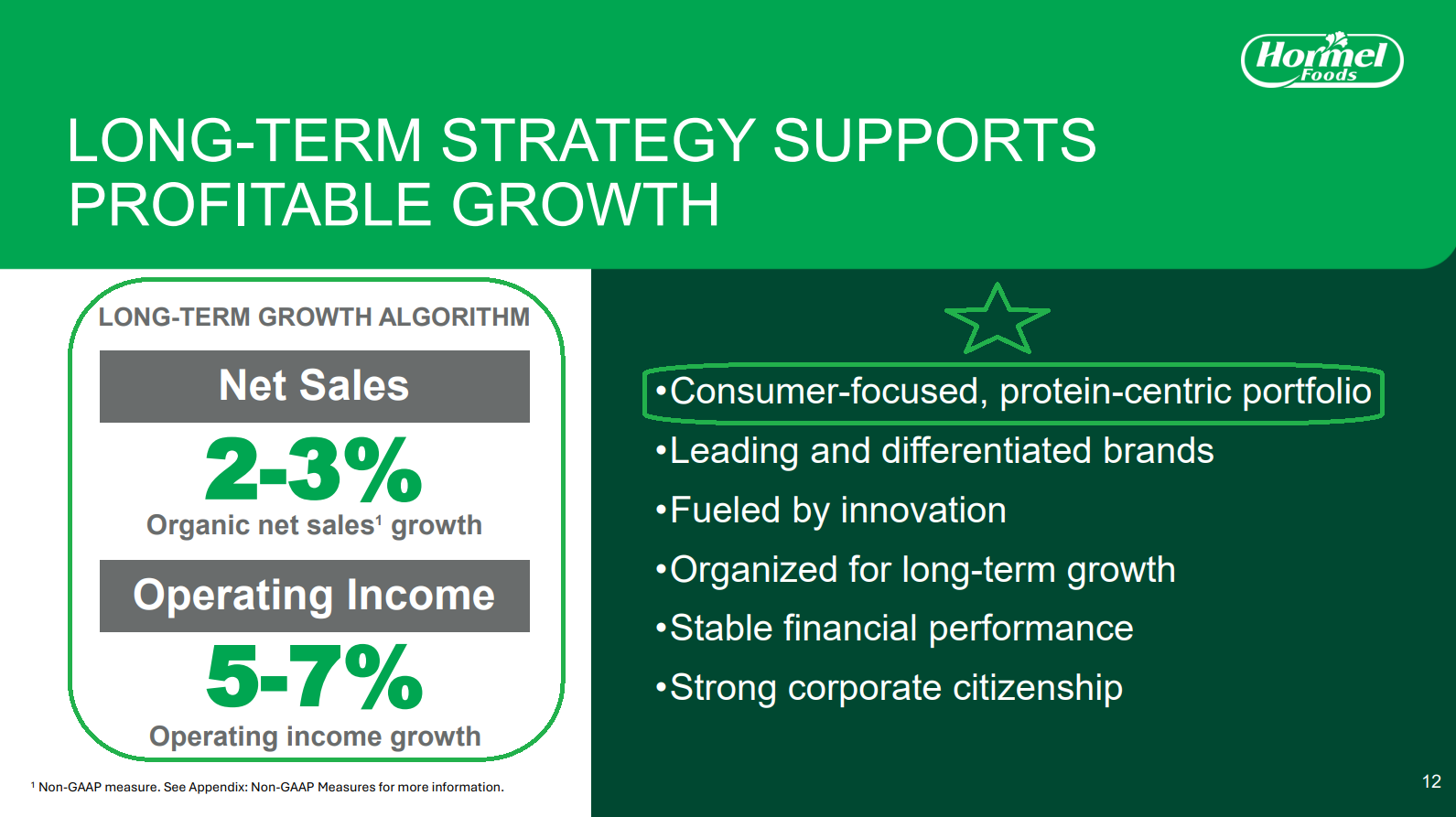 Hormel Foods

LONG-TERM STRATEGY SUPPORTS PROFITABLE GROWTH

LONG-TERM GROWTH ALGORITHM

Net Sales

2-3%

Organic net sales$^1$ growth

Operating Income

5-7%

Operating income growth

•Consumer-focused, protein-centric portfolio

•Leading and differentiated brands

•Fueled by innovation

•Organized for long-term growth

•Stable financial performance

•Strong corporate citizenship

$^1$ Non-GAAP measure. See Appendix: Non-GAAP Measures for more information.

12